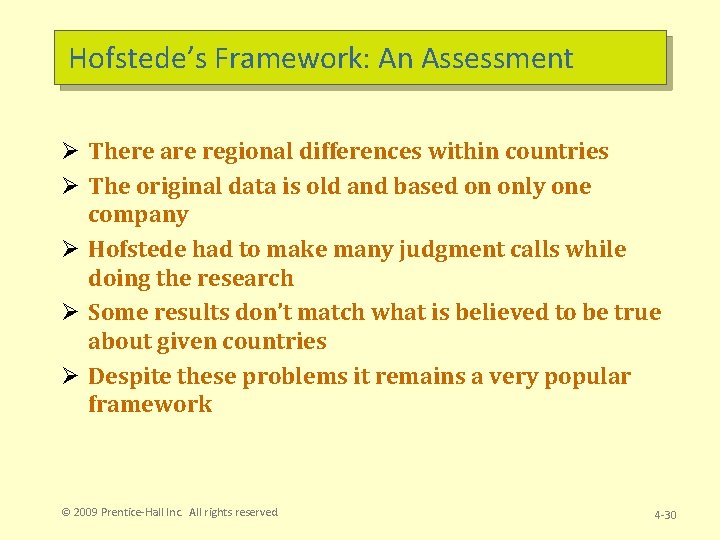 Hofstede’s Framework: An Assessment

➢ There are regional differences within countries
➢ The original data is old and based on only one company
➢ Hofstede had to make many judgment calls while doing the research
➢ Some results don’t match what is believed to be true about given countries
➢ Despite these problems it remains a very popular framework

© 2009 Prentice-Hall Inc. All rights reserved

4-30